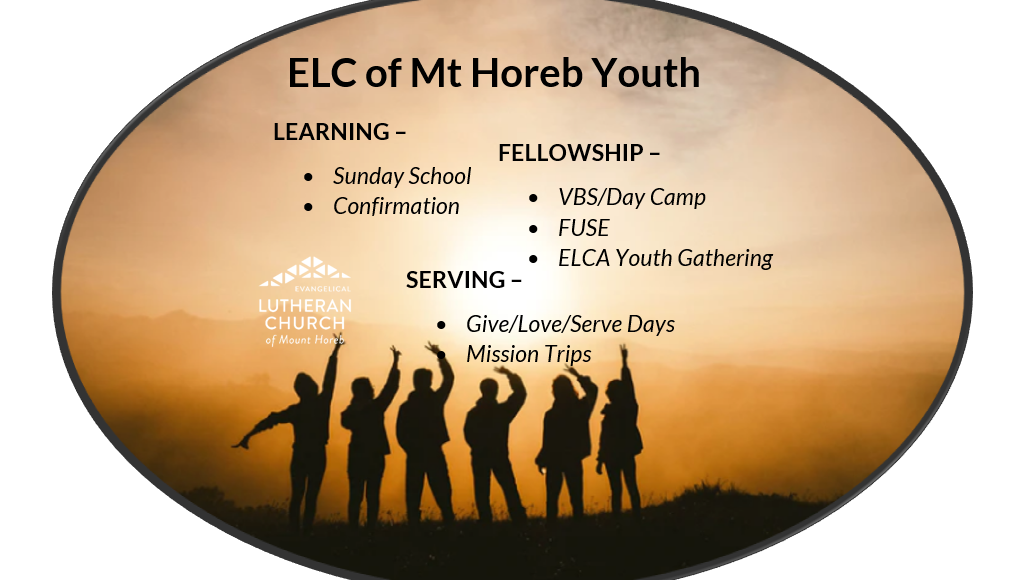 ELC of Mt Horeb Youth

LEARNING –

- Sunday School
- Confirmation

FELLOWSHIP –

- VBS/Day Camp
- FUSE
- ELCA Youth Gathering

EVANGELICAL
LUTHERAN
CHURCH
of Mount Horeb

SERVING –

- Give/Love/Serve Days
- Mission Trips